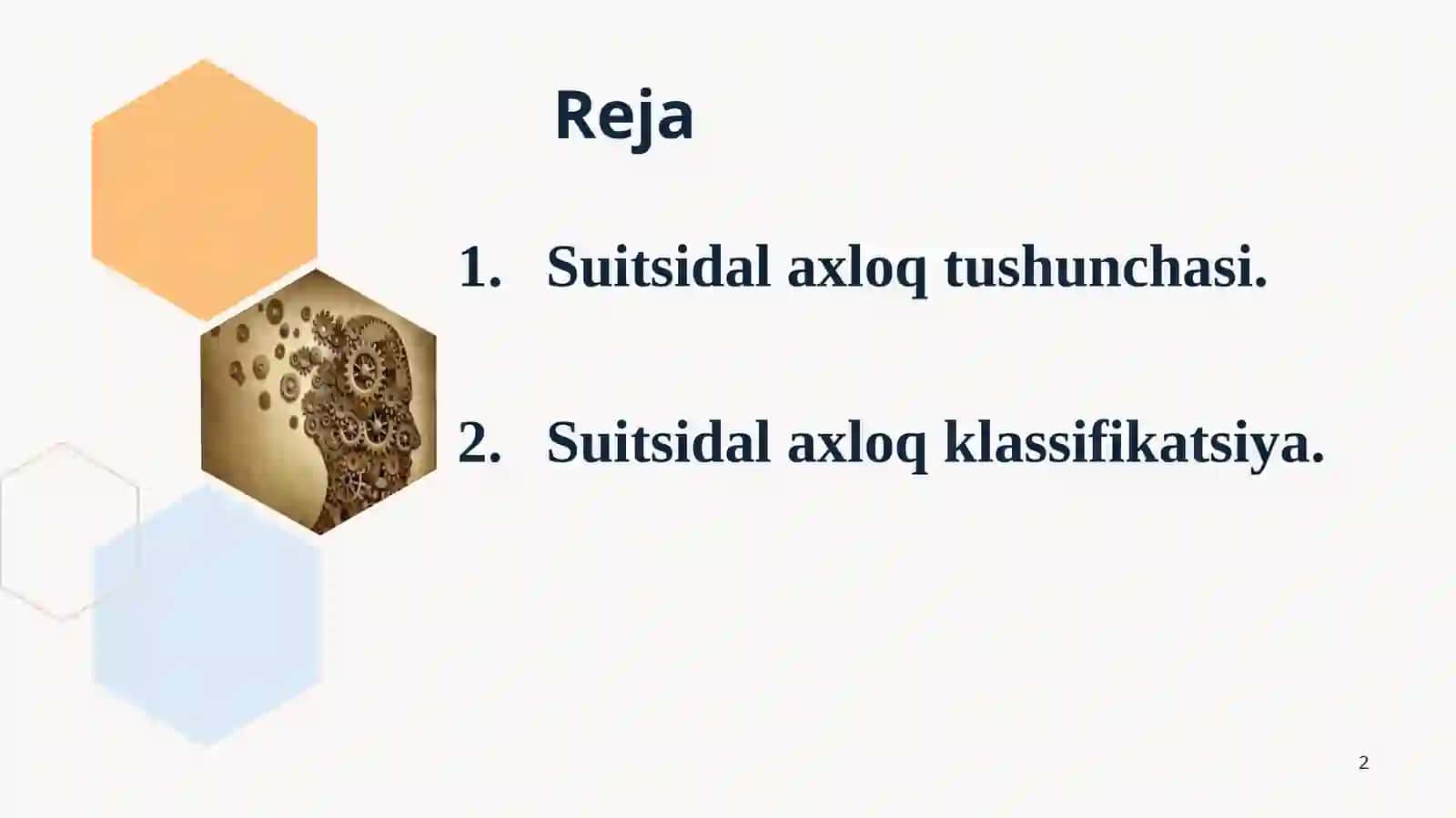 Reja

1. Suitsidal axloq tushunchasi.

2. Suitsidal axloq klassifikatsiya.

2